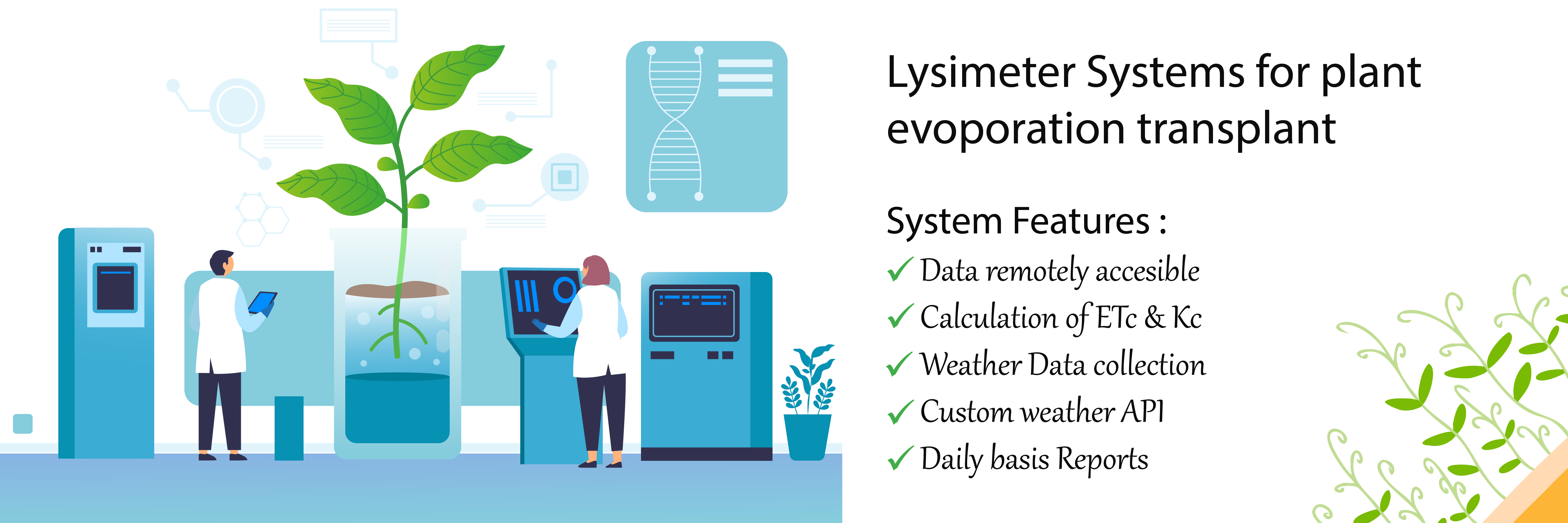 Lysimeter Systems for plant evoporation transplant

System Features :

✓ Data remotely accesible
✓ Calculation of ETc & Kc
✓ Weather Data collection
✓ Custom weather API
✓ Daily basis Reports